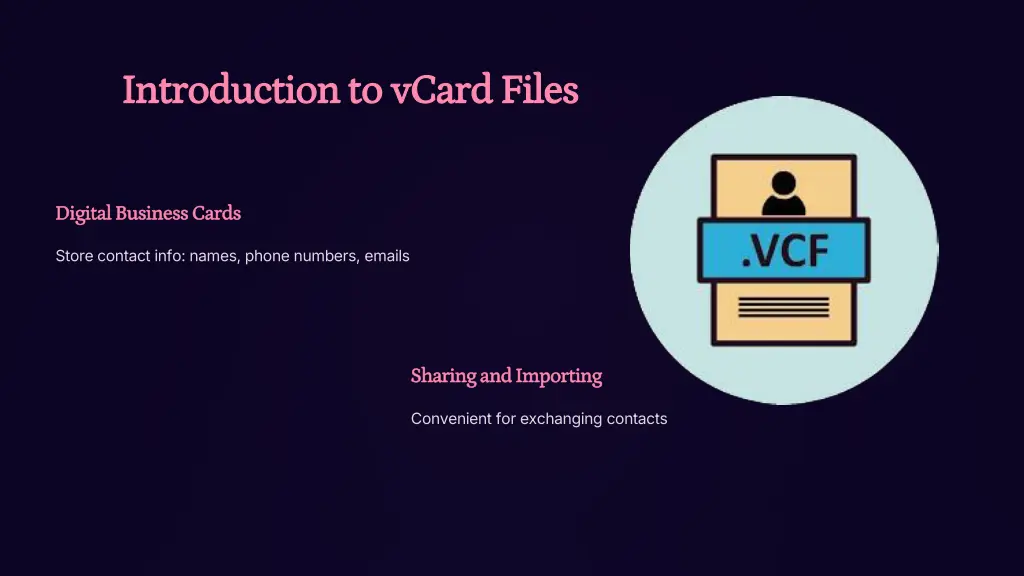 Introduction to vCard Files

Digital Business Cards

Store contact info: names, phone numbers, emails

.VCF

Sharing and Importing

Convenient for exchanging contacts